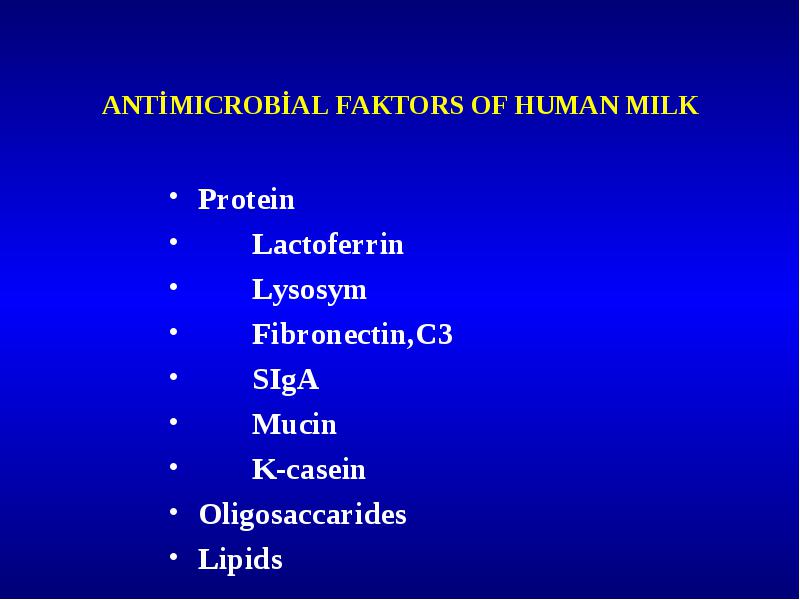 ANTİMICROBİAL FAKTORS OF HUMAN MILK

• Protein
• Lactoferrin
• Lysosym
• Fibronectin,C3
• SIgA
• Mucin
• K-casein
• Oligosaccarides
• Lipids